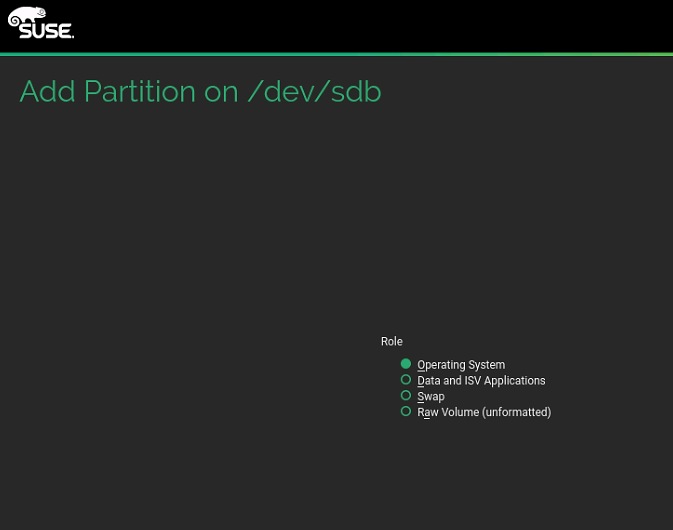 SUSE.

Add Partition on /dev/sdb

Role

Operating System
Data and ISV Applications
Swap
Raw Volume (unformatted)